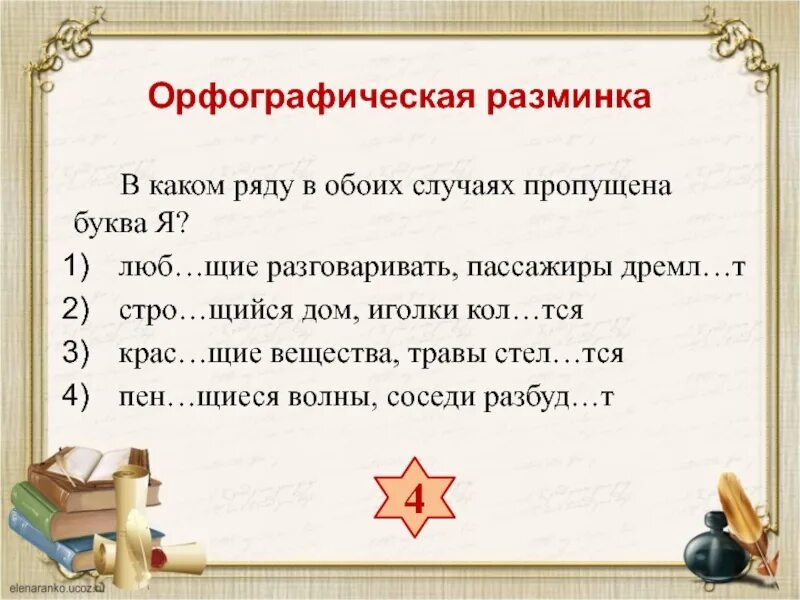 Орфографическая разминка

В каком ряду в обоих случаях пропущена буква Я?

1) люб…щие разговаривать, пассажиры дремл…т
2) стро…щийся дом, иголки кол…тся
3) крас…щие вещества, травы стел…тся
4) пен…щиеся волны, соседи разбуд…т

4

elenaranko.ucoz.ru